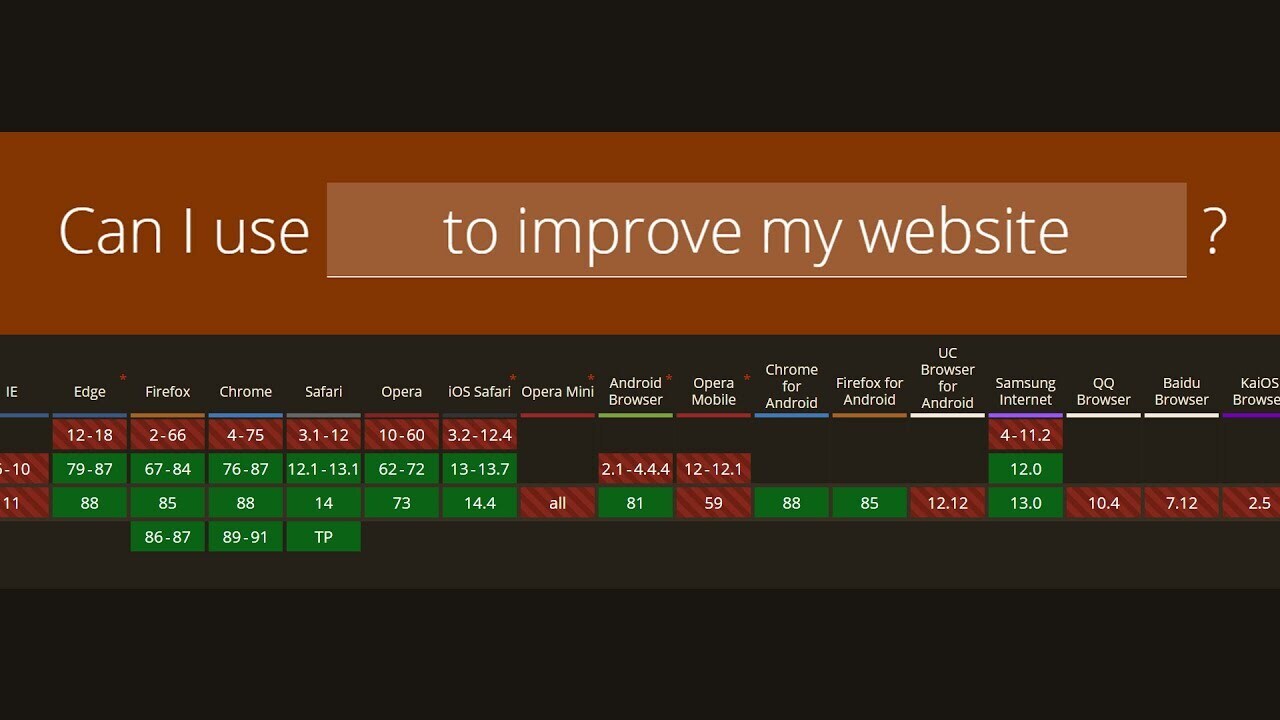 Can I use to improve my website ?

| IE | Edge * | Firefox | Chrome | Safari | Opera | iOS Safari * | Opera Mini * | Android Browser * | Opera Mobile * | Chrome for Android | Firefox for Android | UC Browser for Android | Samsung Internet | QQ Browser | Baidu Browser | KaiOS Browse |
|---|---|---|---|---|---|---|---|---|---|---|---|---|---|---|---|---|
| | 12-18 | 2-66 | 4-75 | 3.1-12 | 10-60 | 3.2-12.4 | | | | | | | 4-11.2 | | | |
| -10 | 79-87 | 67-84 | 76-87 | 12.1-13.1 | 62-72 | 13-13.7 | | 2.1-4.4.4 | 12-12.1 | | | | 12.0 | | | |
| 11 | 88 | 85 | 88 | 14 | 73 | 14.4 | all | 81 | 59 | 88 | 85 | 12.12 | 13.0 | 10.4 | 7.12 | 2.5 |
| | | 86-87 | 89-91 | TP | | | | | | | | | | | | |